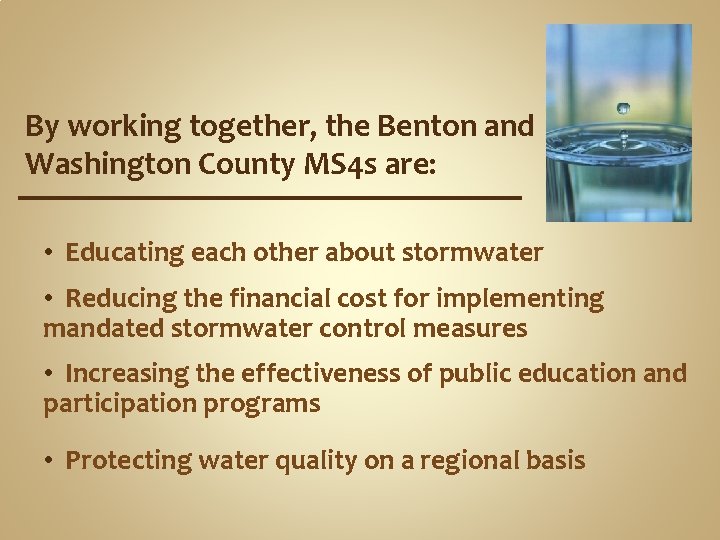 By working together, the Benton and Washington County MS4s are:

• Educating each other about stormwater

• Reducing the financial cost for implementing mandated stormwater control measures

• Increasing the effectiveness of public education and participation programs

• Protecting water quality on a regional basis